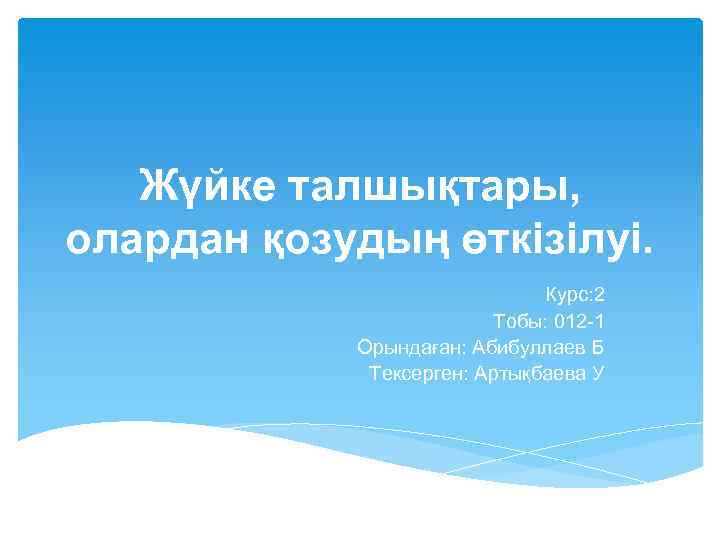 Жүйке талшықтары, олардан қозудың өткізілуі.

Курс:2
Тобы: 012-1
Орындаған: Абибуллаев Б
Тексерген: Артықбаева У